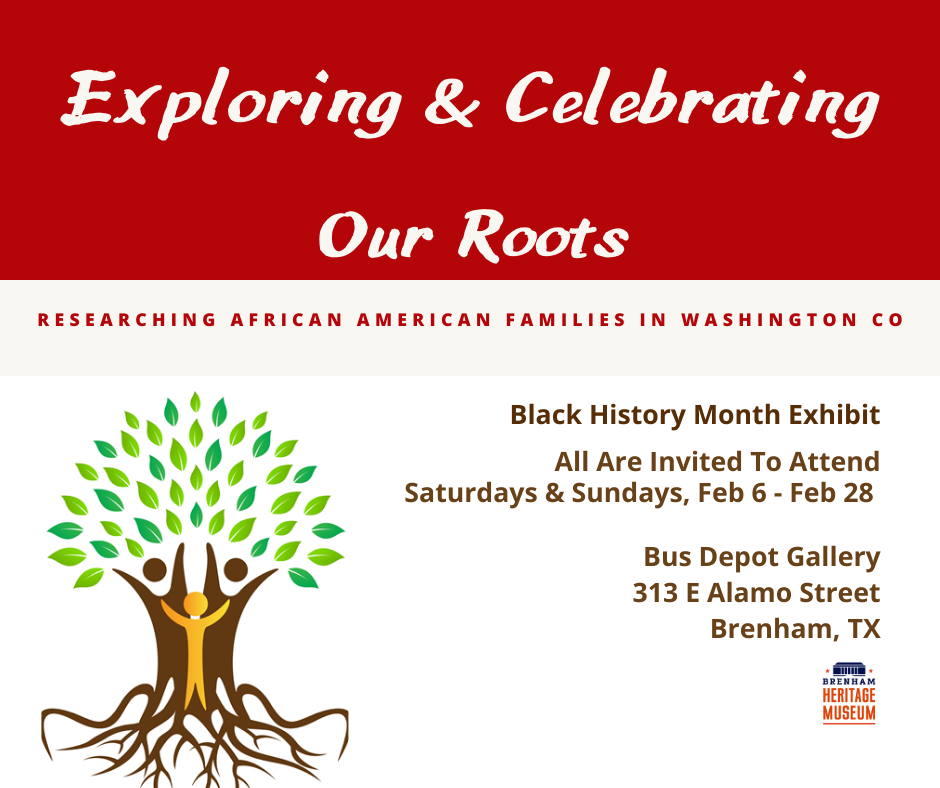 Exploring & Celebrating

Our Roots

RESEARCHING AFRICAN AMERICAN FAMILIES IN WASHINGTON CO

Black History Month Exhibit

All Are Invited To Attend
Saturdays & Sundays, Feb 6 - Feb 28

Bus Depot Gallery
313 E Alamo Street
Brenham, TX

BRENHAM
HERITAGE
MUSEUM